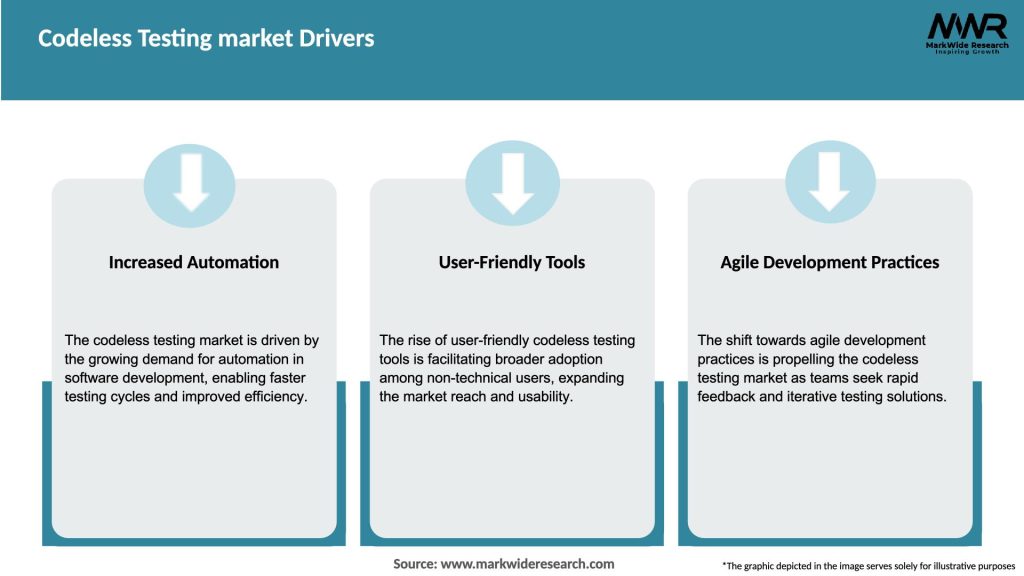 Codeless Testing market Drivers

MWR
MarkWide Research
Inspiring Growth

Increased Automation

The codeless testing market is driven by the growing demand for automation in software development, enabling faster testing cycles and improved efficiency.

User-Friendly Tools

The rise of user-friendly codeless testing tools is facilitating broader adoption among non-technical users, expanding the market reach and usability.

Agile Development Practices

The shift towards agile development practices is propelling the codeless testing market as teams seek rapid feedback and iterative testing solutions.

Source: www.markwideresearch.com

*The graphic depicted in the image serves solely for illustrative purposes